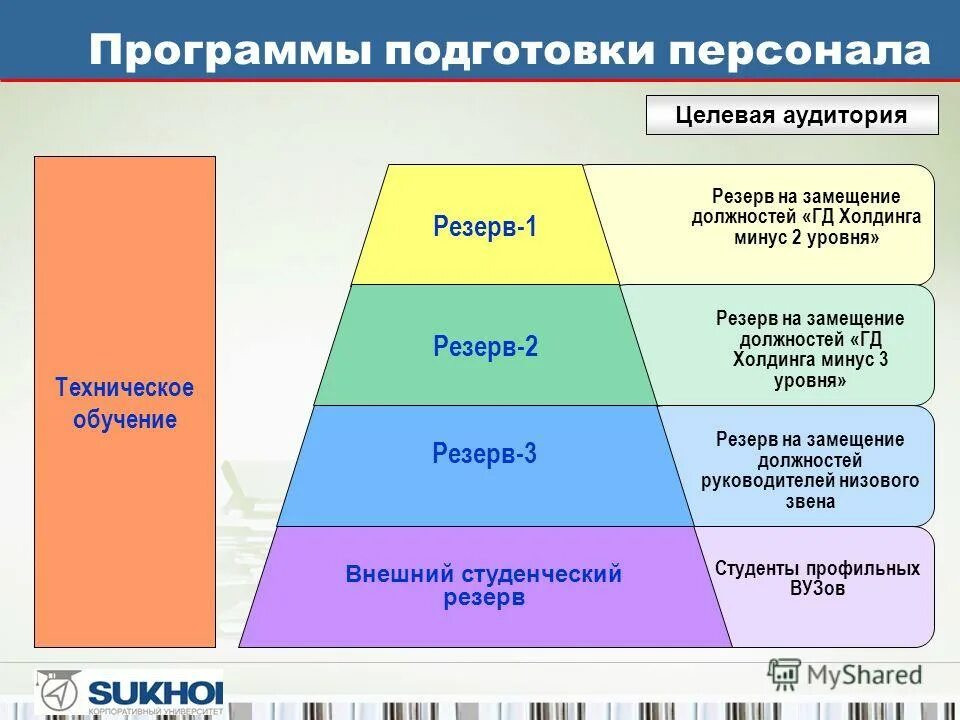 Программы подготовки персонала

Целевая аудитория

Техническое обучение

Резерв-1

Резерв на замещение должностей «ГД Холдинга минус 2 уровня»

Резерв-2

Резерв на замещение должностей «ГД Холдинга минус 3 уровня»

Резерв-3

Резерв на замещение должностей руководителей низового звена

Внешний студенческий резерв

Студенты профильных ВУЗов

SUKHOI
КОРПОРАТИВНЫЙ УНИВЕРСИТЕТ

MyShared